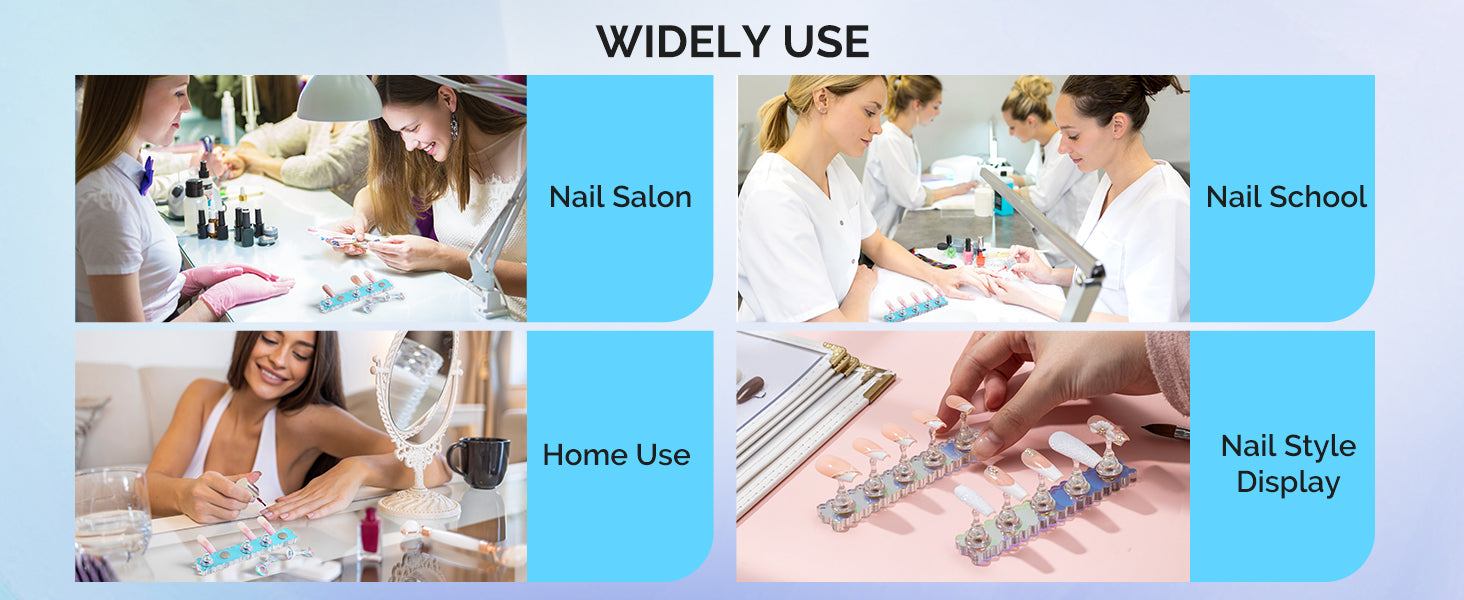 WIDELY USE

Nail Salon

Nail School

Home Use

Nail Style Display